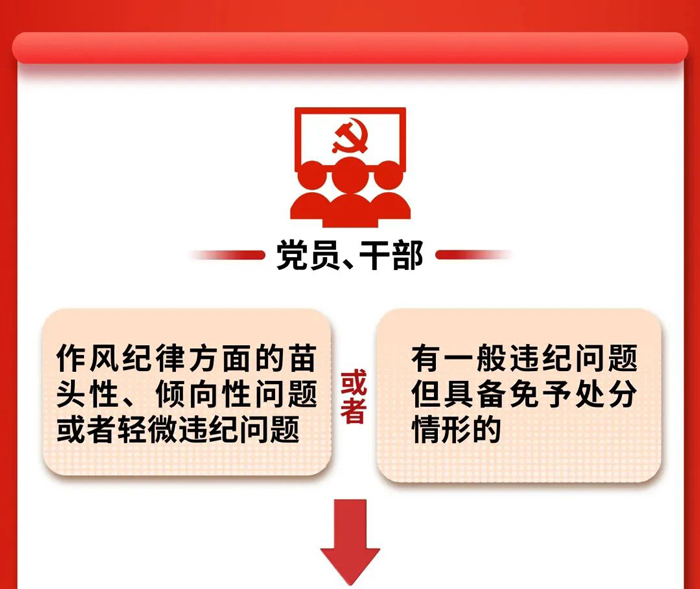 党员、干部

作风纪律方面的苗头性、倾向性问题或者轻微违纪问题

或者

有一般违纪问题但具备免予处分情形的